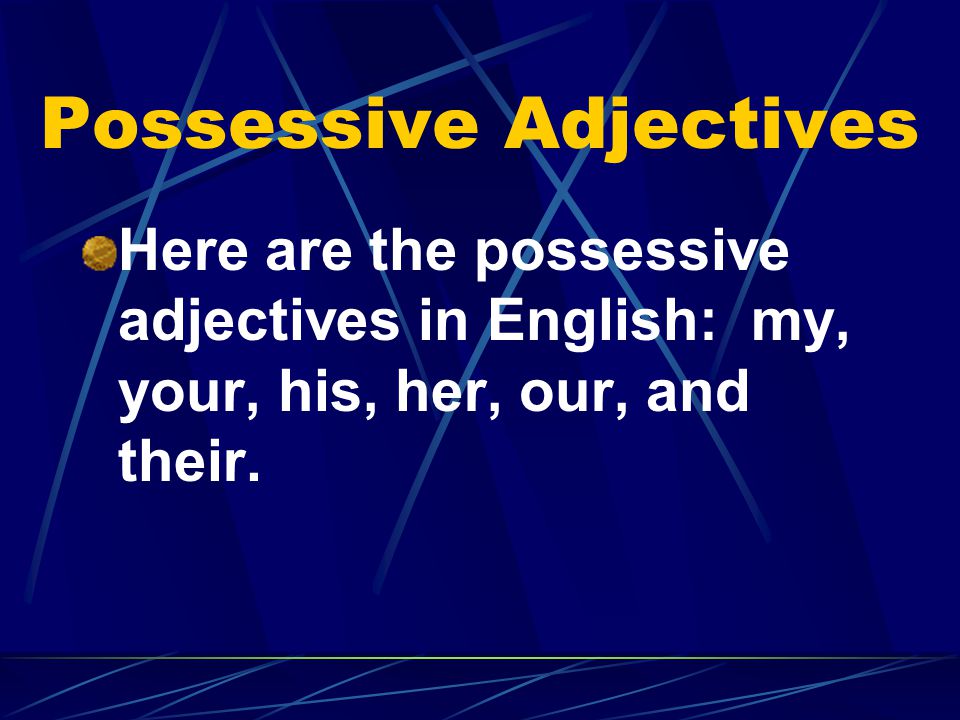 Possessive Adjectives

Here are the possessive adjectives in English:  my, your, his, her, our, and their.